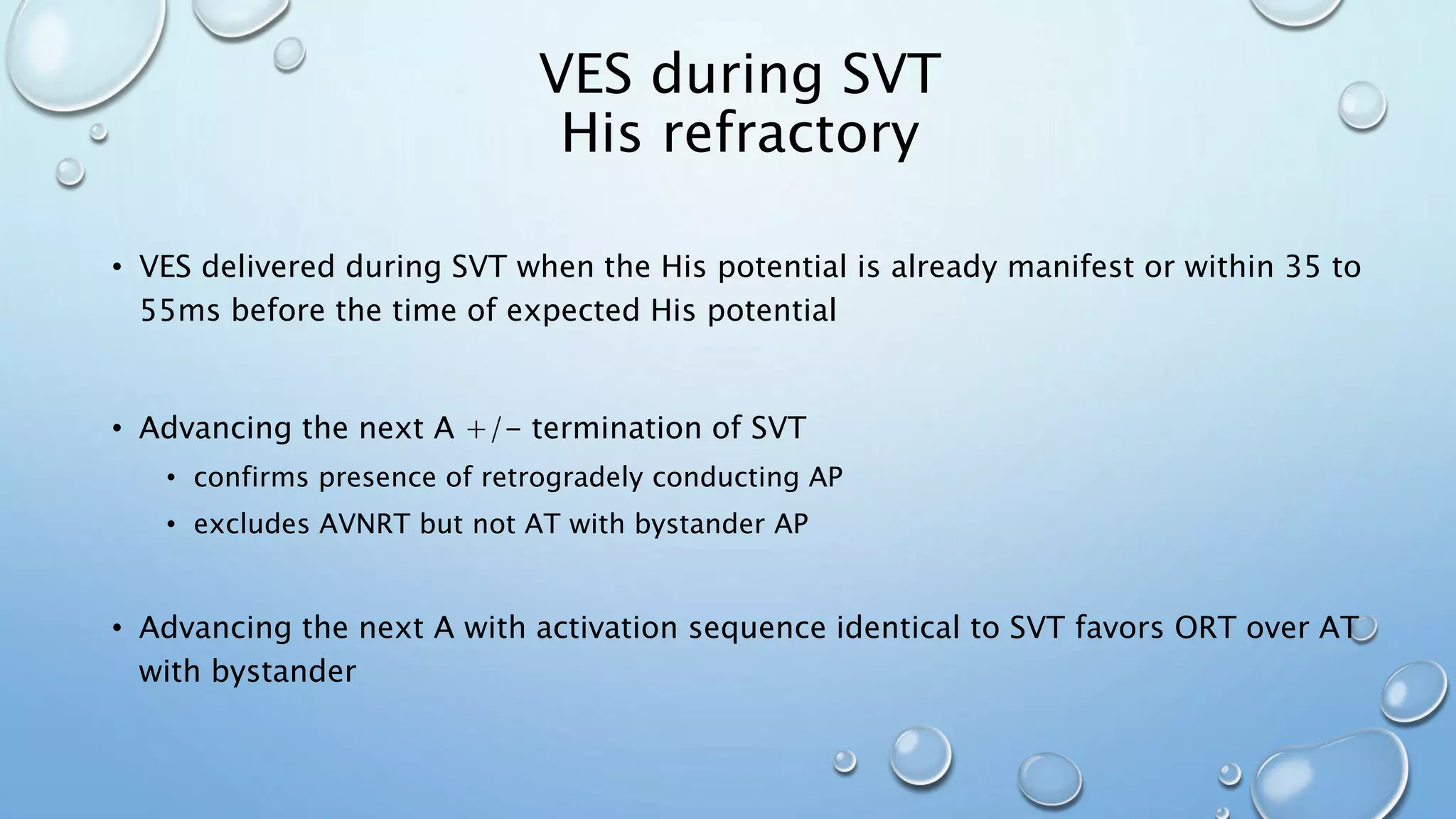 VES during SVT
His refractory

• VES delivered during SVT when the His potential is already manifest or within 35 to 55ms before the time of expected His potential

• Advancing the next A +/- termination of SVT
  • confirms presence of retrogradely conducting AP
  • excludes AVNRT but not AT with bystander AP

• Advancing the next A with activation sequence identical to SVT favors ORT over AT with bystander